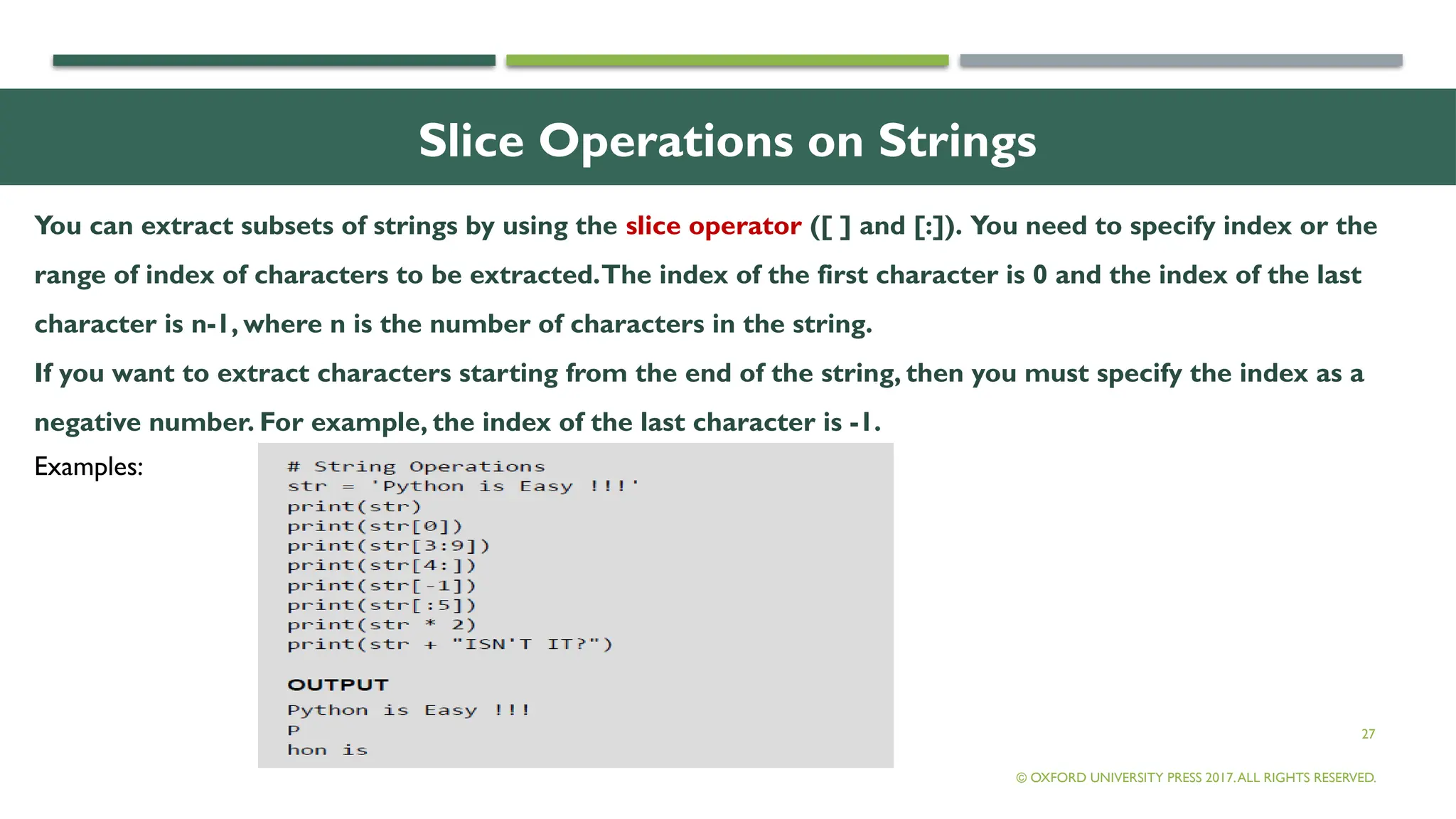 Slice Operations on Strings

You can extract subsets of strings by using the slice operator ([ ] and [:]). You need to specify index or the range of index of characters to be extracted. The index of the first character is 0 and the index of the last character is n-1, where n is the number of characters in the string.

If you want to extract characters starting from the end of the string, then you must specify the index as a negative number. For example, the index of the last character is -1.

Examples:

# String Operations
str = 'Python is Easy !!!'
print(str)
print(str[0])
print(str[3:9])
print(str[4:])
print(str[-1])
print(str[:5])
print(str * 2)
print(str + "ISN'T IT?")

OUTPUT
Python is Easy !!!
P
hon is

27

© OXFORD UNIVERSITY PRESS 2017. ALL RIGHTS RESERVED.